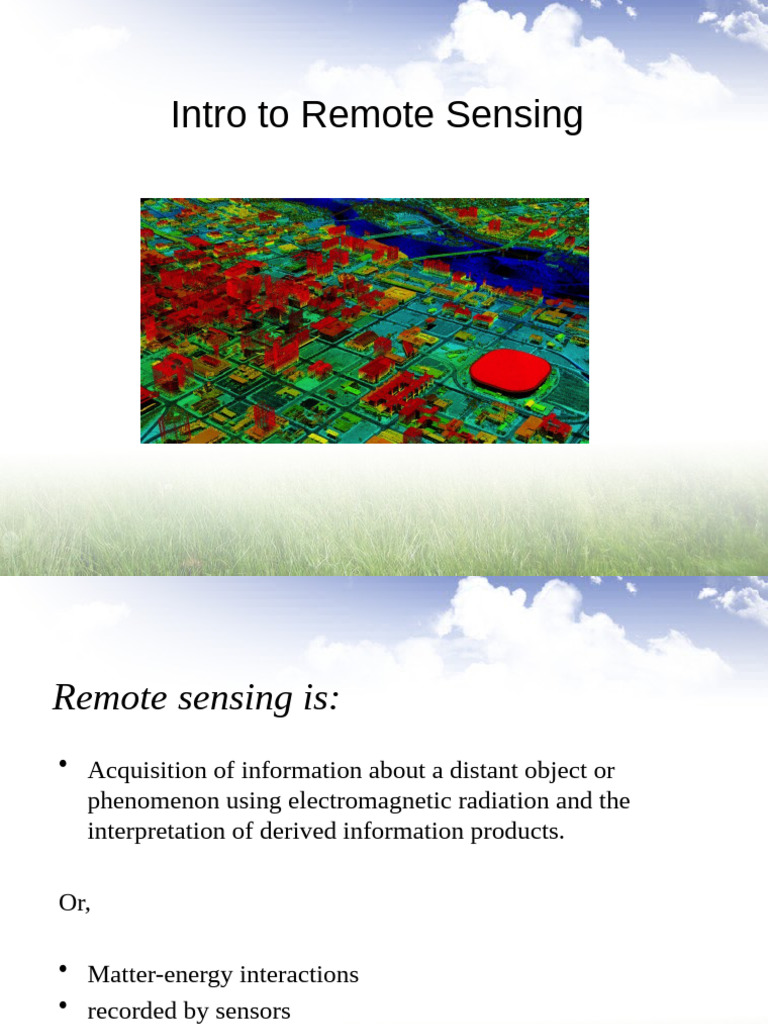 Intro to Remote Sensing

Remote sensing is:

• Acquisition of information about a distant object or phenomenon using electromagnetic radiation and the interpretation of derived information products.

Or,

• Matter-energy interactions
• recorded by sensors